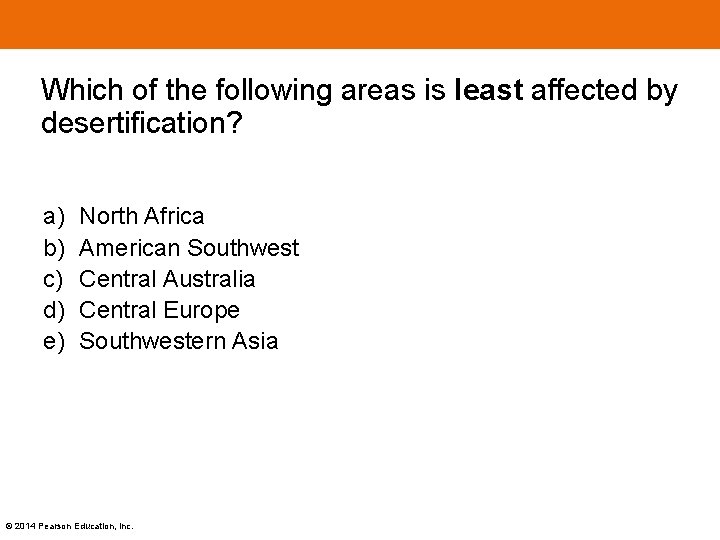 Which of the following areas is least affected by desertification?

a) North Africa
b) American Southwest
c) Central Australia
d) Central Europe
e) Southwestern Asia

© 2014 Pearson Education, Inc.